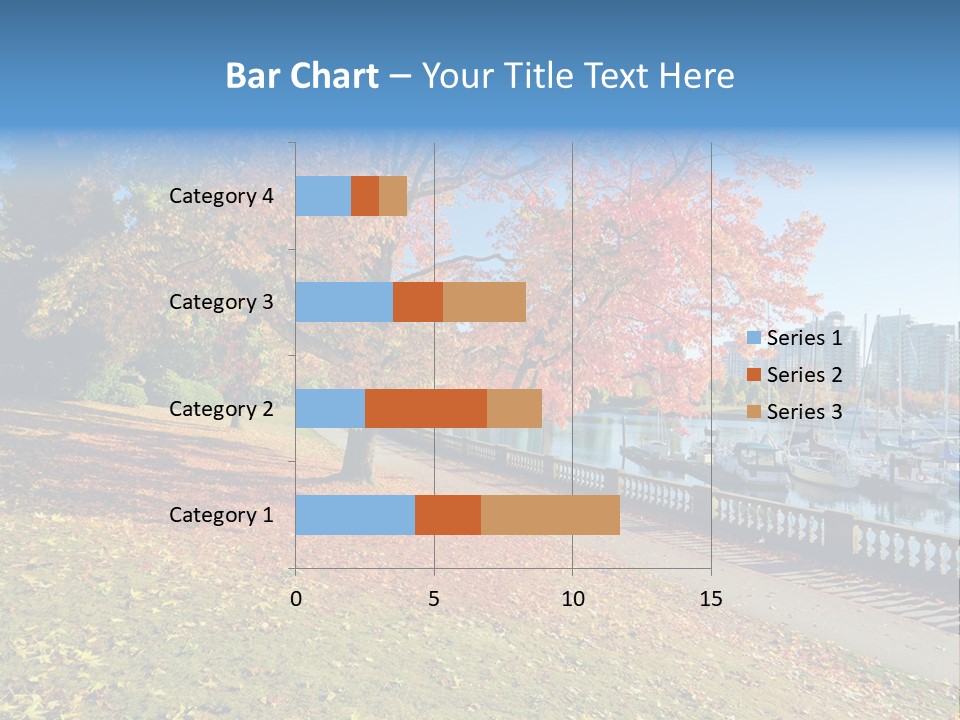 Bar Chart – Your Title Text Here

Category 4
Category 3
Category 2
Category 1

0
5
10
15

Series 1
Series 2
Series 3